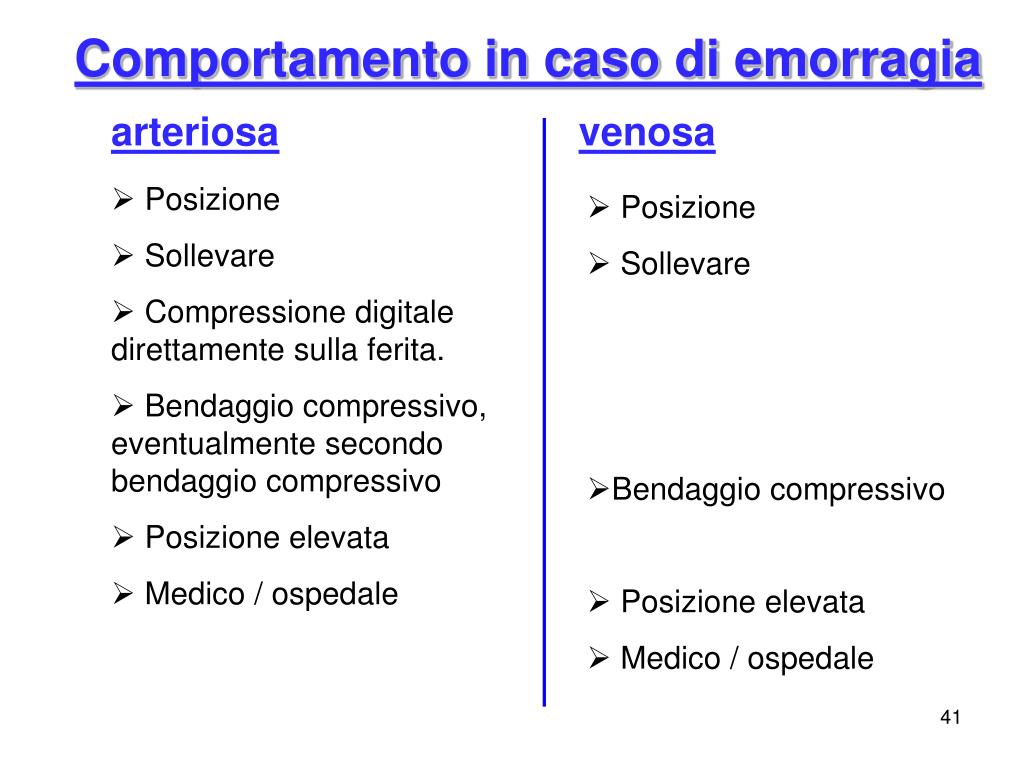 Comportamento in caso di emorragia

arteriosa

➢ Posizione

➢ Sollevare

➢ Compressione digitale direttamente sulla ferita.

➢ Bendaggio compressivo, eventualmente secondo bendaggio compressivo

➢ Posizione elevata

➢ Medico / ospedale

venosa

➢ Posizione

➢ Sollevare

➢Bendaggio compressivo

➢ Posizione elevata

➢ Medico / ospedale

41